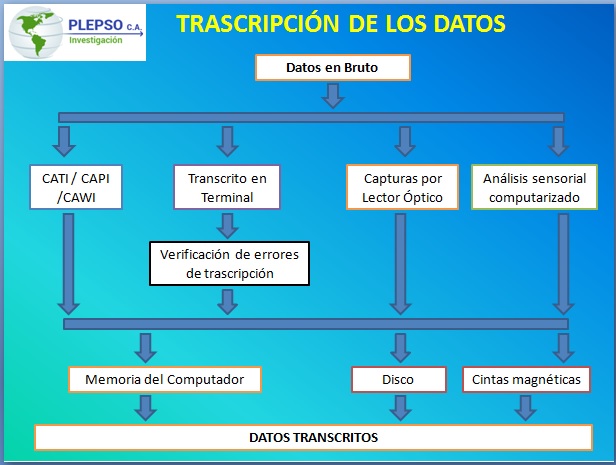 PLEPSO C.A.
Investigación

TRASCRIPCIÓN DE LOS DATOS

Datos en Bruto

CATI / CAPI /CAWI

Transcrito en Terminal

Capturas por Lector Óptico

Análisis sensorial computarizado

Verificación de errores de trascripción

Memoria del Computador

Disco

Cintas magnéticas

DATOS TRANSCRITOS